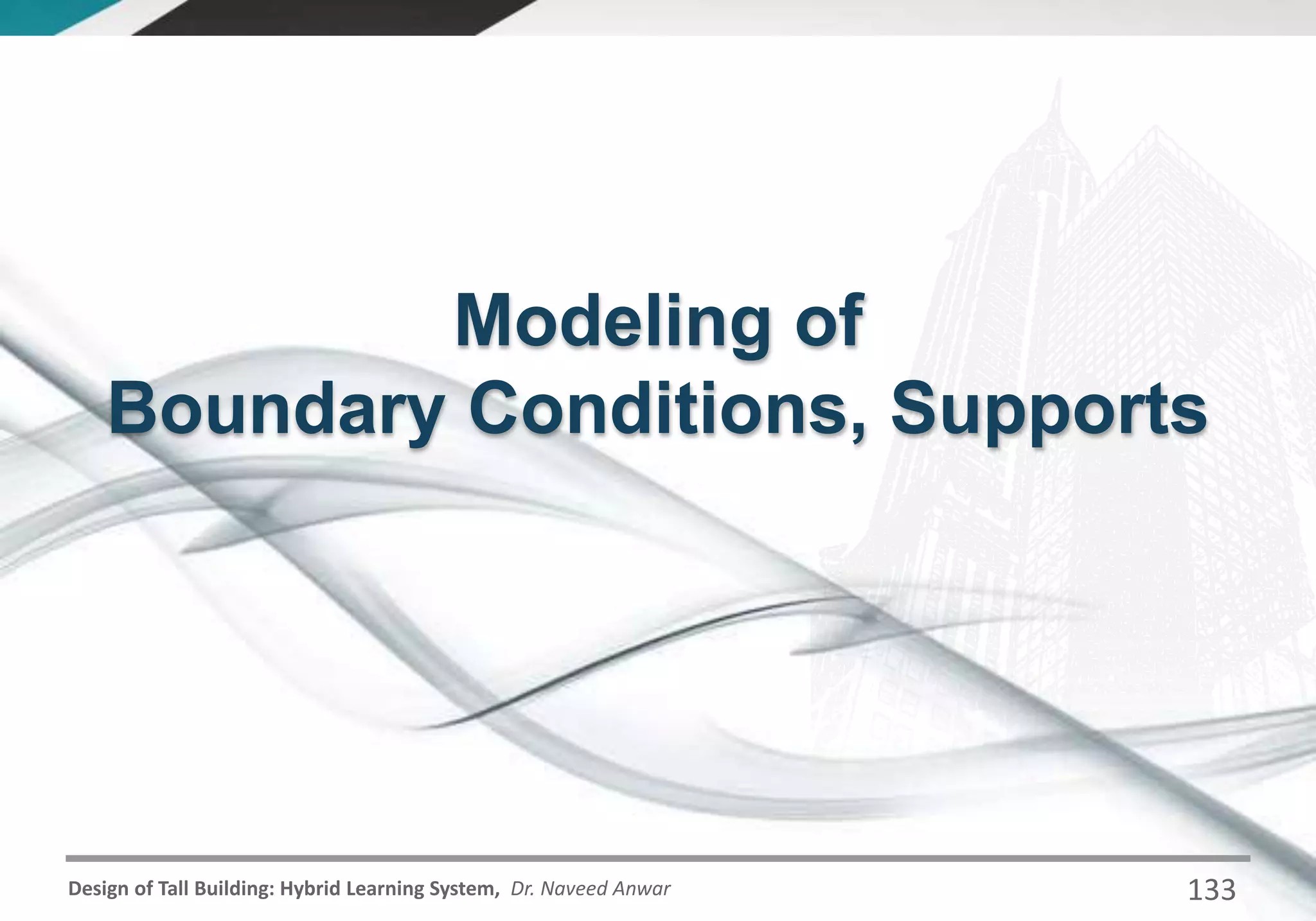 Modeling of
Boundary Conditions, Supports

Design of Tall Building: Hybrid Learning System, Dr. Naveed Anwar

133